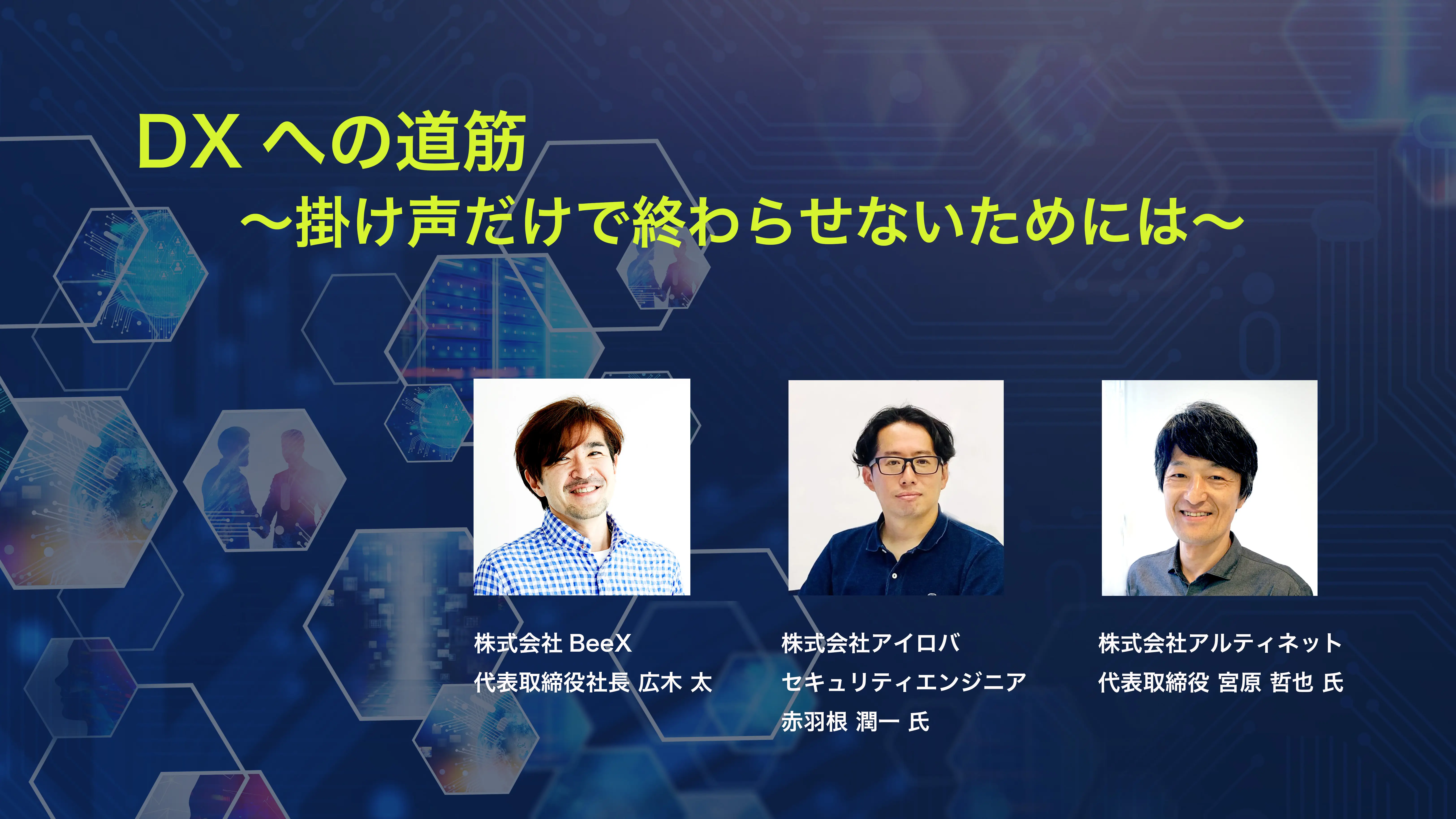 DX への道筋
〜掛け声だけで終わらせないためには〜

株式会社 BeeX
代表取締役社長 広木 太

株式会社アイロバ
セキュリティエンジニア
赤羽根 潤一 氏

株式会社アルティネット
代表取締役 宮原 哲也 氏